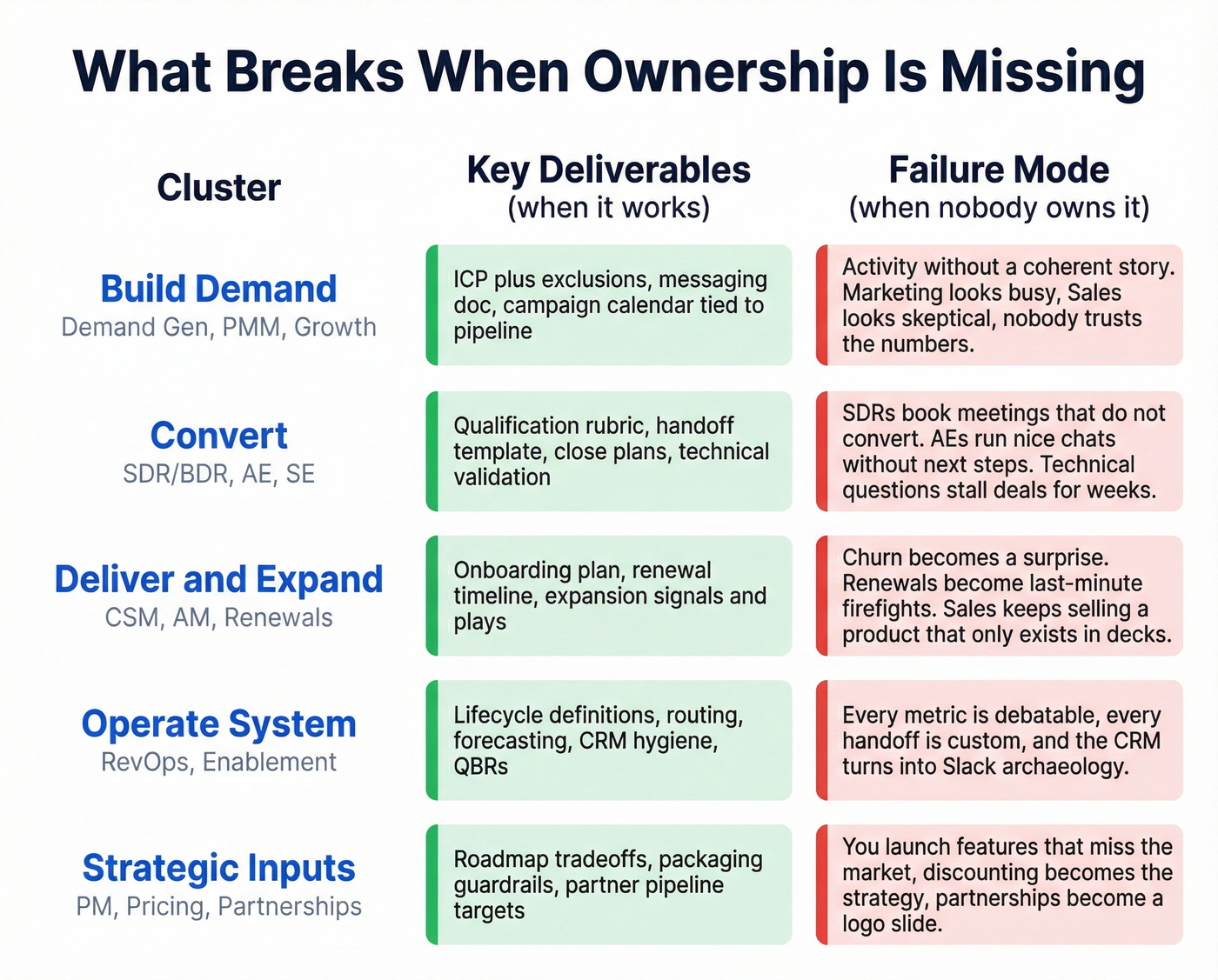 What Breaks When Ownership Is Missing

| Cluster | Key Deliverables (when it works) | Failure Mode (when nobody owns it) |
|---|---|---|
| Build Demand Demand Gen, PMM, Growth | ICP plus exclusions, messaging doc, campaign calendar tied to pipeline | Activity without a coherent story. Marketing looks busy, Sales looks skeptical, nobody trusts the numbers. |
| Convert SDR/BDR, AE, SE | Qualification rubric, handoff template, close plans, technical validation | SDRs book meetings that do not convert. AEs run nice chats without next steps. Technical questions stall deals for weeks. |
| Deliver and Expand CSM, AM, Renewals | Onboarding plan, renewal timeline, expansion signals and plays | Churn becomes a surprise. Renewals become last-minute firefights. Sales keeps selling a product that only exists in decks. |
| Operate System RevOps, Enablement | Lifecycle definitions, routing, forecasting, CRM hygiene, QBRs | Every metric is debatable, every handoff is custom, and the CRM turns into Slack archaeology. |
| Strategic Inputs PM, Pricing, Partnerships | Roadmap tradeoffs, packaging guardrails, partner pipeline targets | You launch features that miss the market, discounting becomes the strategy, partnerships become a logo slide. |